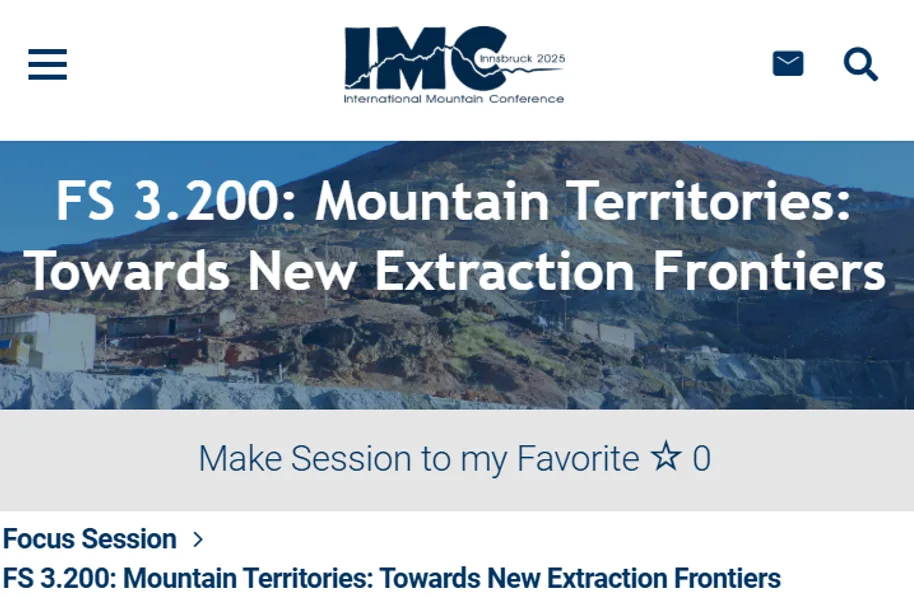 IMC Innsbruck 2025
International Mountain Conference

FS 3.200: Mountain Territories: Towards New Extraction Frontiers

Make Session to my Favorite ☆ 0

Focus Session >
FS 3.200: Mountain Territories: Towards New Extraction Frontiers